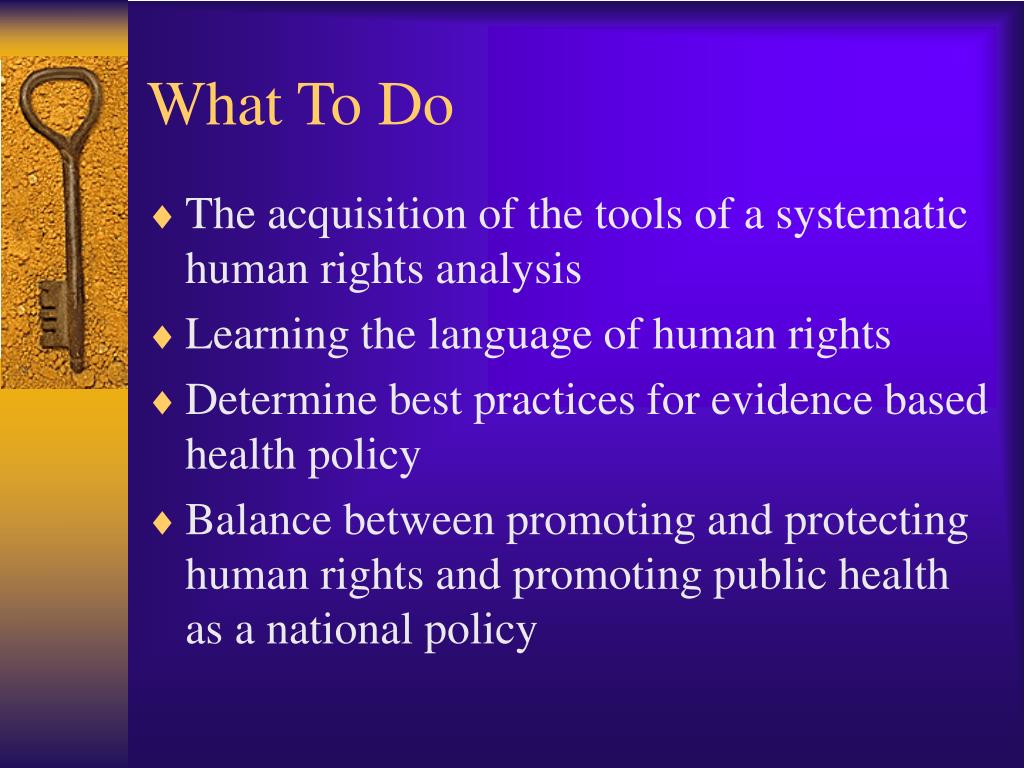 What To Do

♦ The acquisition of the tools of a systematic human rights analysis

♦ Learning the language of human rights

♦ Determine best practices for evidence based health policy

♦ Balance between promoting and protecting human rights and promoting public health as a national policy